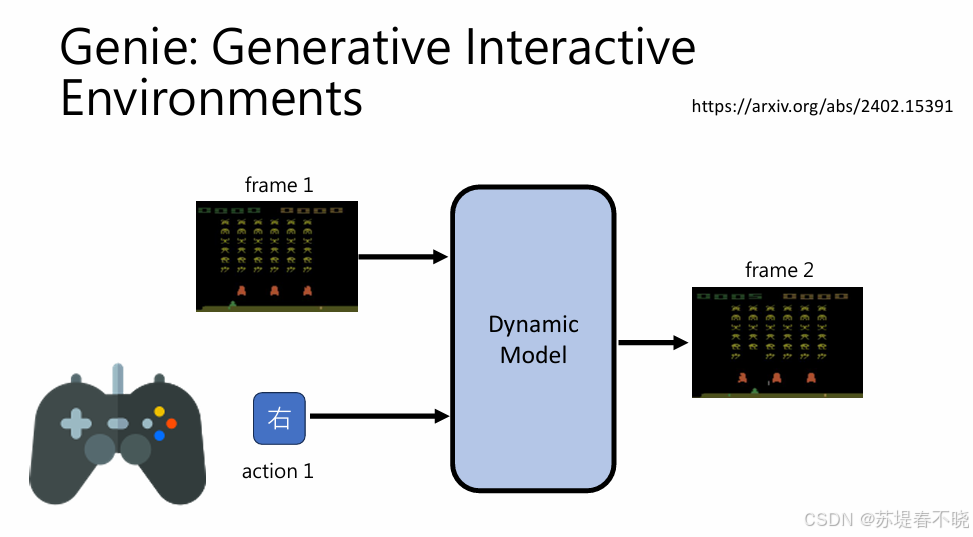 Genie: Generative Interactive Environments

https://arxiv.org/abs/2402.15391

frame 1

右

action 1

Dynamic Model

frame 2

CSDN @苏堤春不晓